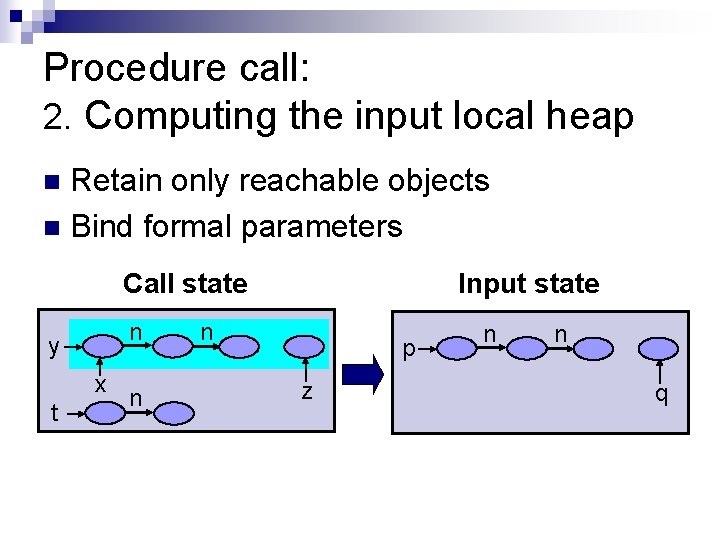 Procedure call:
2. Computing the input local heap

Retain only reachable objects

Bind formal parameters

Call state

y n n x z t n

Input state

p n n q